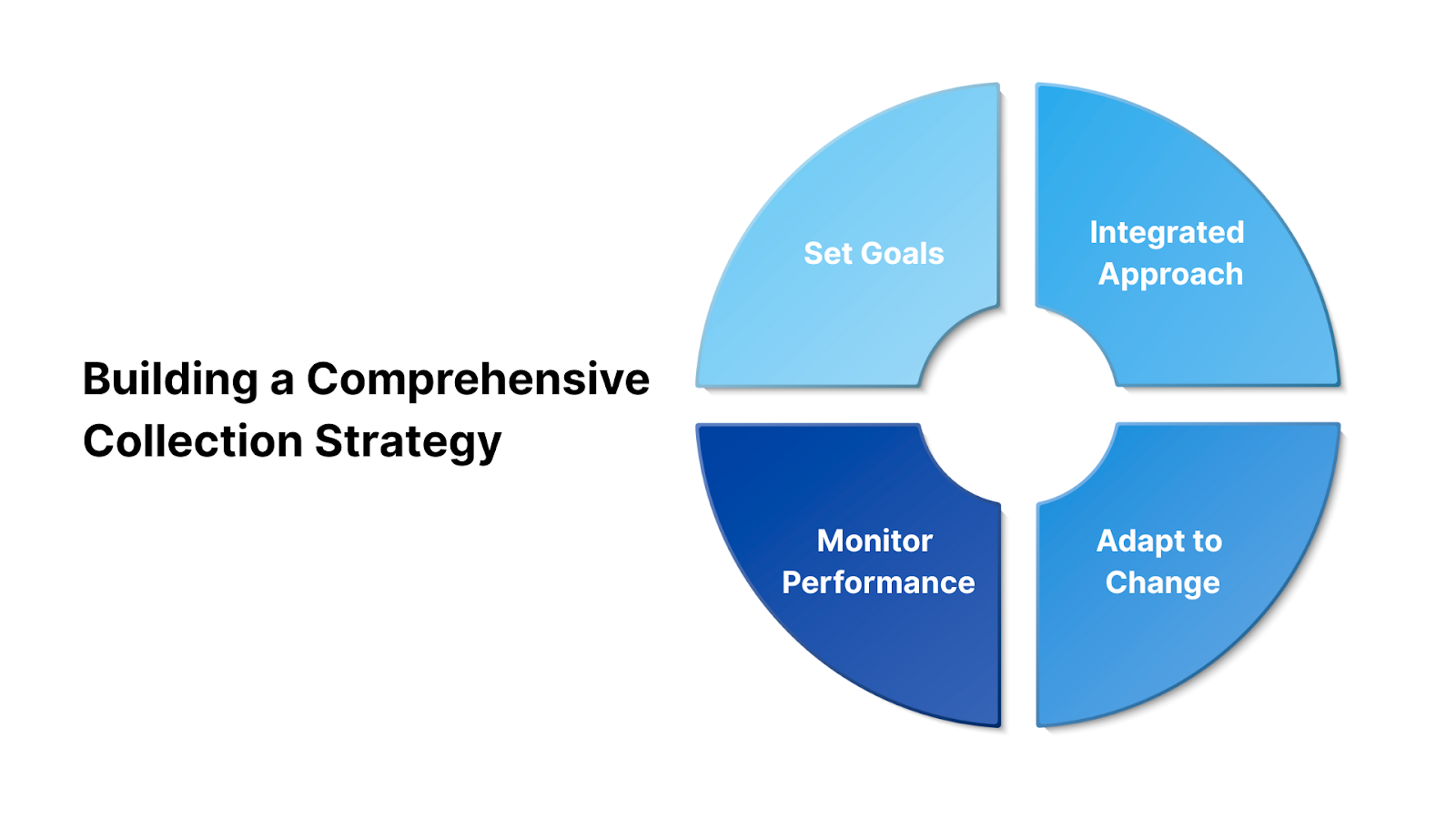 Building a Comprehensive Collection Strategy

Set Goals

Integrated Approach

Monitor Performance

Adapt to Change